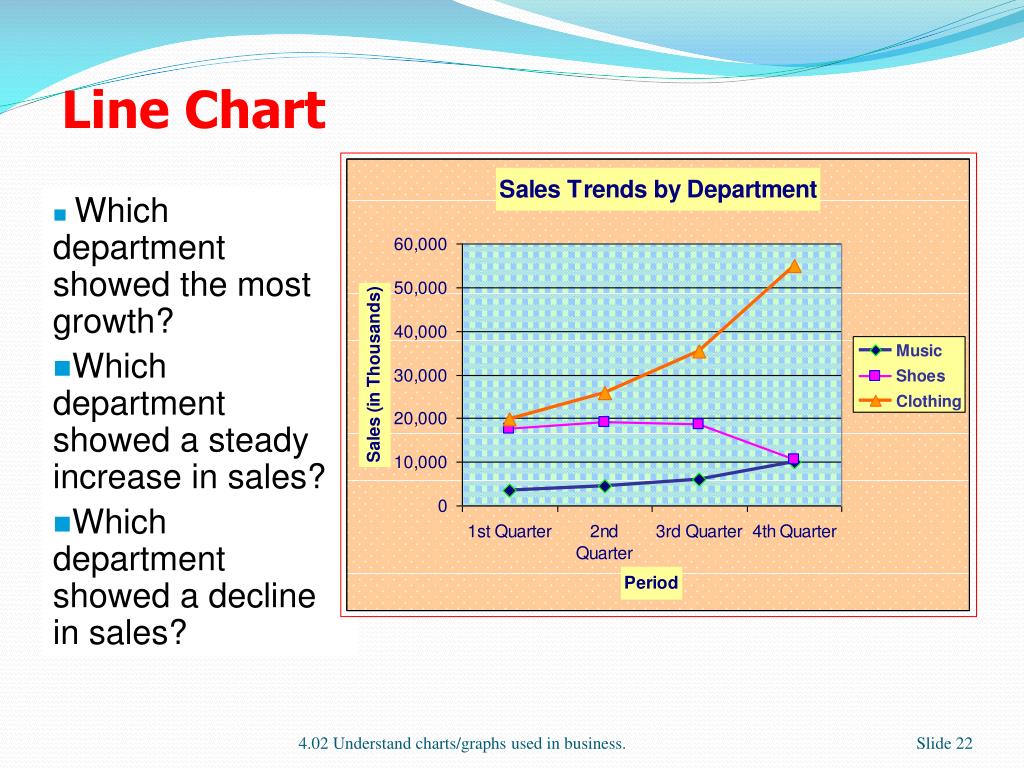 Line Chart

Which department showed the most growth?

Which department showed a steady increase in sales?

Which department showed a decline in sales?

Sales Trends by Department

Sales (in Thousands)

60,000
50,000
40,000
30,000
20,000
10,000
0

1st Quarter
2nd Quarter
3rd Quarter
4th Quarter

Period

Music
Shoes
Clothing

4.02 Understand charts/graphs used in business.

Slide 22